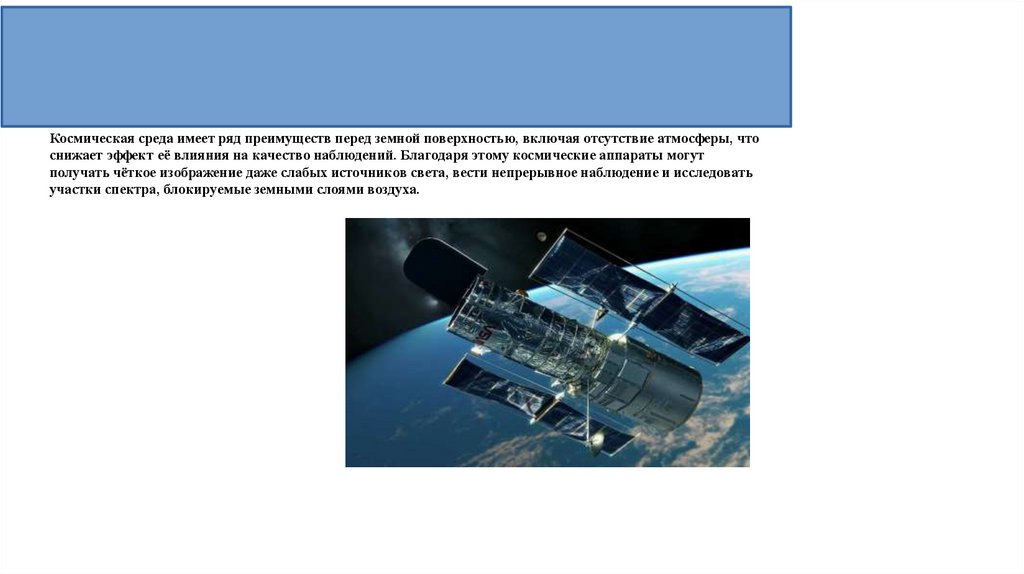 Космическая среда имеет ряд преимуществ перед земной поверхностью, включая отсутствие атмосферы, что снижает эффект её влияния на качество наблюдений. Благодаря этому космические аппараты могут получать чёткое изображение даже слабых источников света, вести непрерывное наблюдение и исследовать участки спектра, блокируемые земными слоями воздуха.